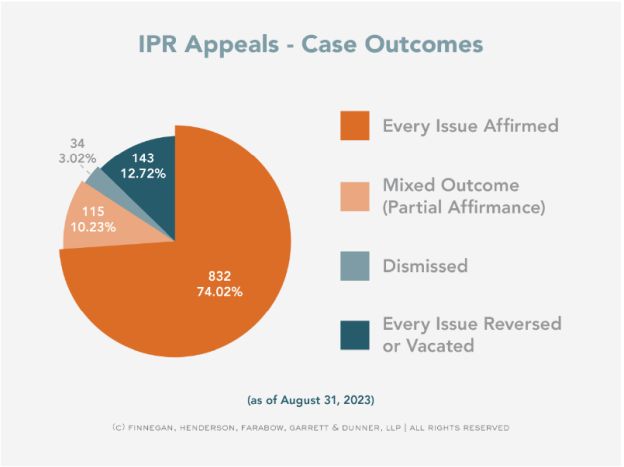 IPR Appeals - Case Outcomes

34
3.02%

143
12.72%

115
10.23%

832
74.02%

Every Issue Affirmed

Mixed Outcome (Partial Affirmance)

Dismissed

Every Issue Reversed or Vacated

(as of August 31, 2023)

(C) FINNEGAN, HENDERSON, FARABOW, GARRETT & DUNNER, LLP | ALL RIGHTS RESERVED